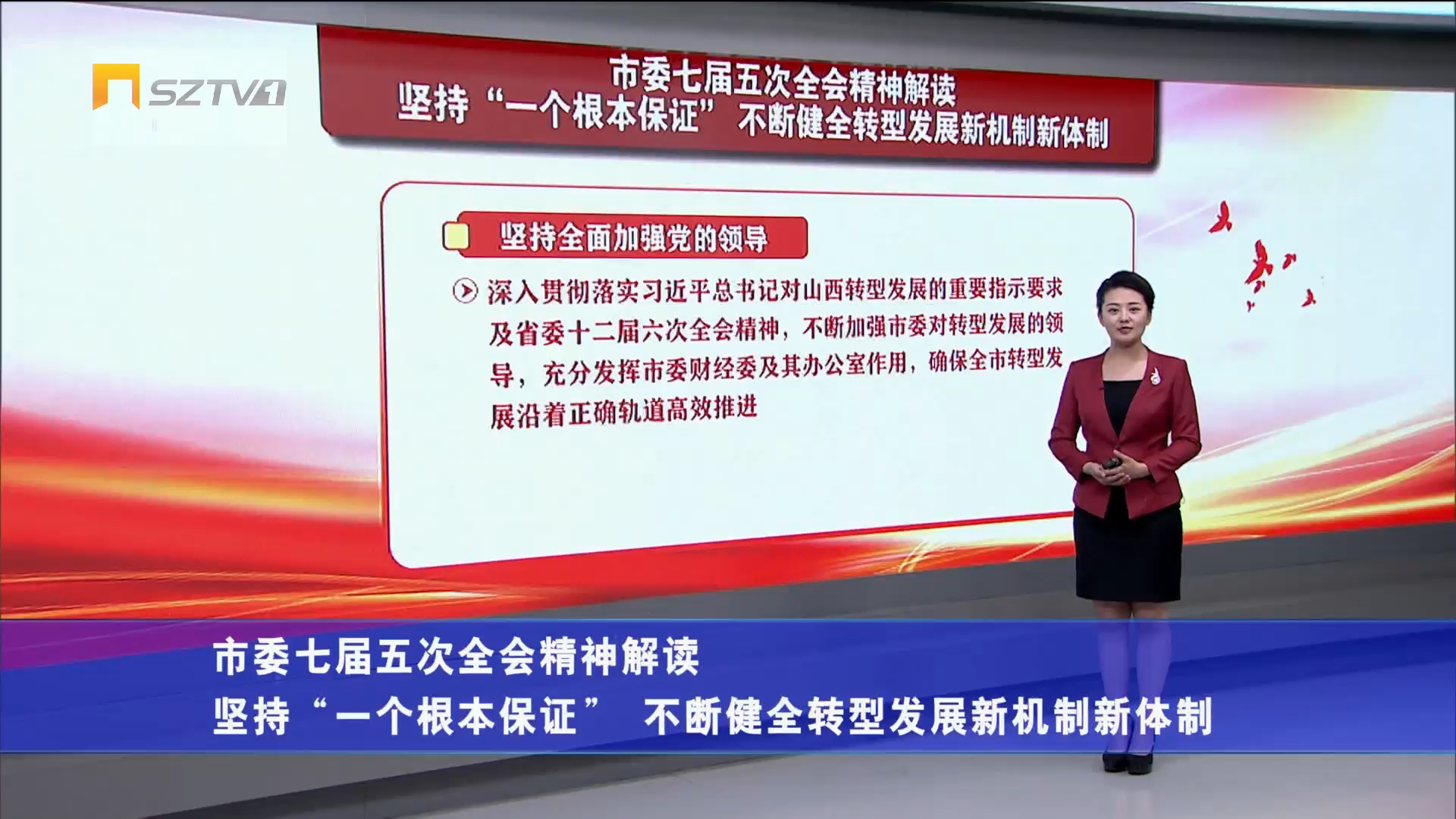 SZTV1

市委七届五次全会精神解读
坚持“一个根本保证”不断健全转型发展新机制新体制

坚持全面加强党的领导

深入贯彻落实习近平总书记对山西转型发展的重要指示要求及省委十二届六次全会精神，不断加强市委对转型发展的领导，充分发挥市委财经委及其办公室作用，确保全市转型发展沿着正确轨道高效推进

市委七届五次全会精神解读
坚持“一个根本保证” 不断健全转型发展新机制新体制